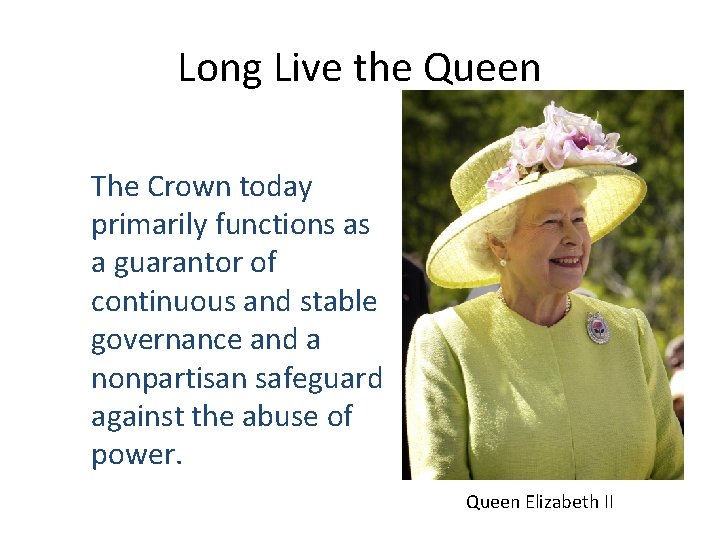 Long Live the Queen

The Crown today primarily functions as a guarantor of continuous and stable governance and a nonpartisan safeguard against the abuse of power.

Queen Elizabeth II